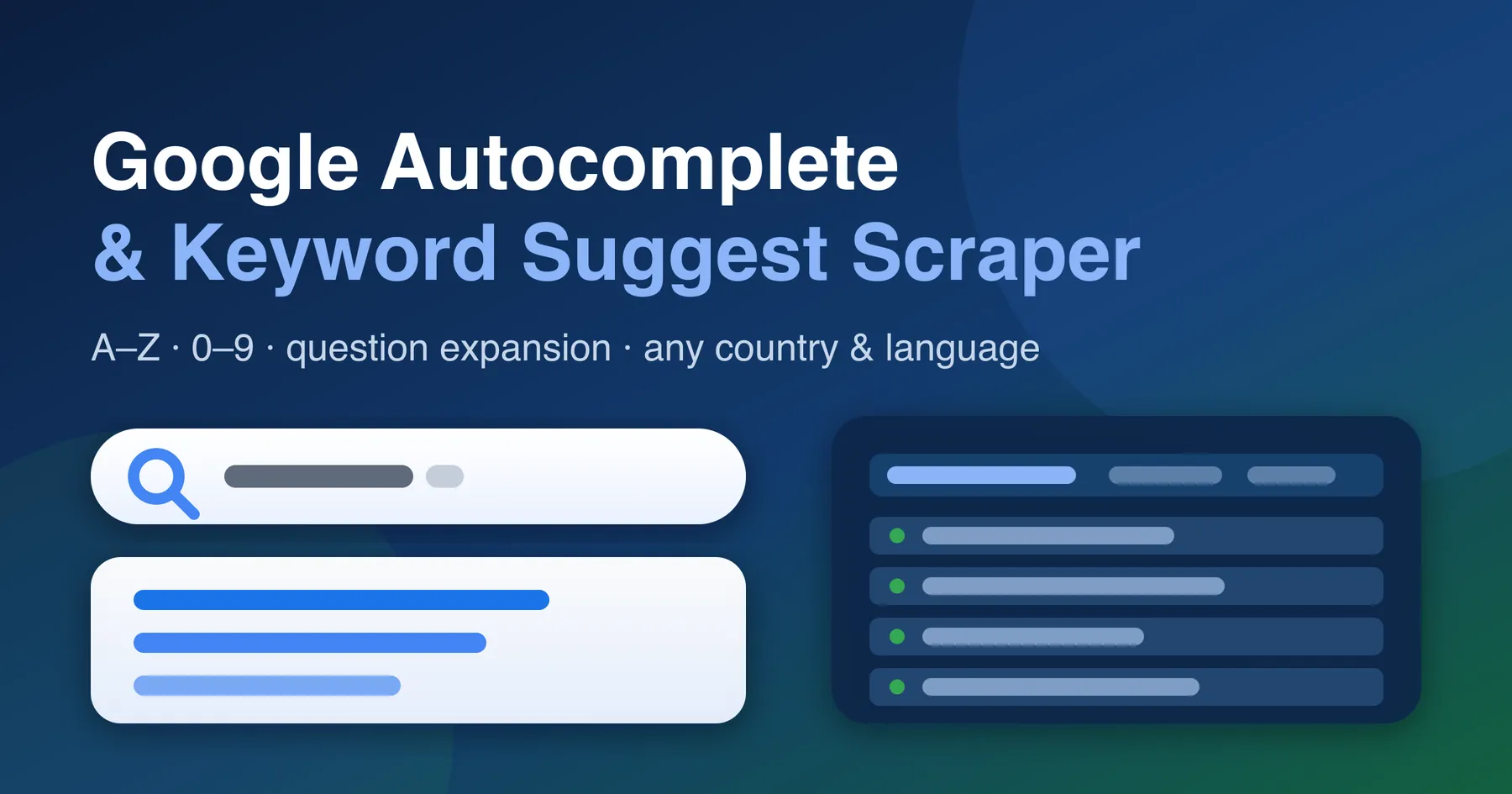 Google Autocomplete
& Keyword Suggest Scraper

A–Z · 0–9 · question expansion · any country & language